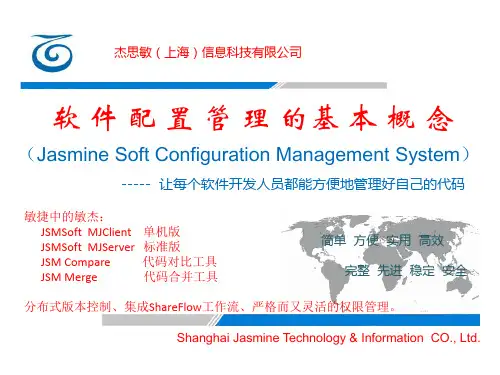 杰思敏（上海）信息科技有限公司

软件配置管理的基本概念

（Jasmine Soft Configuration Management System）

----- 让每个软件开发人员都能方便地管理好自己的代码

敏捷中的敏杰：
JSMSoft MJClient 单机版
JSMSoft MJServer 标准版
JSM Compare 代码对比工具
JSM Merge 代码合并工具

简单 方便 实用 高效

完整 先进 稳定 安全

分布式版本控制、集成ShareFlow工作流、严格而又灵活的权限管理。

Shanghai Jasmine Technology & Information CO., Ltd.